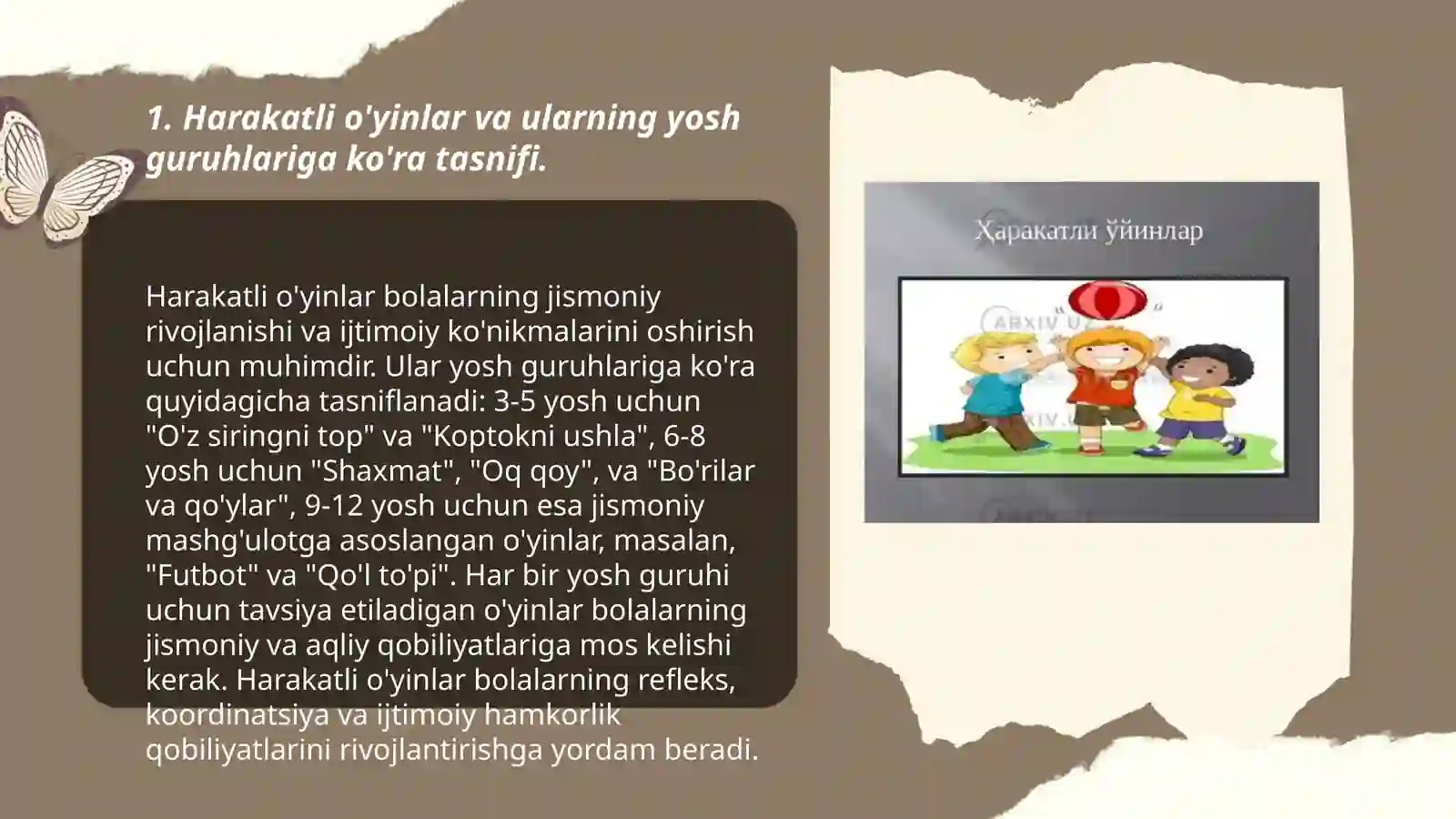 1. Harakatli o'yinlar va ularning yosh guruhlariga ko'ra tasnifi.

Harakatli o'yinlar bolalarning jismoniy rivojlanishi va ijtimoiy ko'nikmalarini oshirish uchun muhimdir. Ular yosh guruhlariga ko'ra quyidagicha tasniflanadi: 3-5 yosh uchun "O'z siringni top" va "Koptokni ushla", 6-8 yosh uchun "Shaxmat", "Oq qoy", va "Bo'rilar va qo'ylar", 9-12 yosh uchun esa jismoniy mashg'ulotga asoslangan o'yinlar, masalan, "Futbot" va "Qo'l to'pi". Har bir yosh guruhi uchun tavsiya etiladigan o'yinlar bolalarning jismoniy va aqliy qobiliyatlariga mos kelishi kerak. Harakatli o'yinlar bolalarning refleks, koordinatsiya va ijtimoiy hamkorlik qobiliyatlarini rivojlantirishga yordam beradi.

Ҳаракатли ўйинлар

ARXIV.UZ